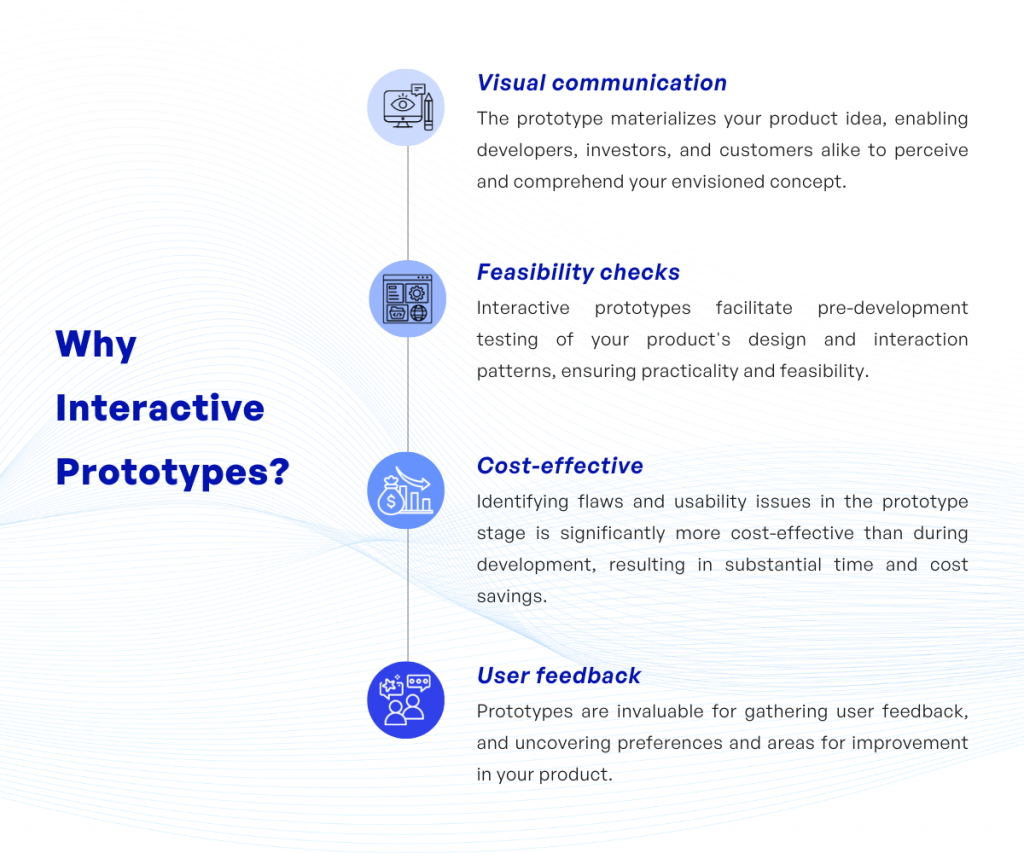 Why Interactive Prototypes?

Visual communication

The prototype materializes your product idea, enabling developers, investors, and customers alike to perceive and comprehend your envisioned concept.

Feasibility checks

Interactive prototypes facilitate pre-development testing of your product's design and interaction patterns, ensuring practicality and feasibility.

Cost-effective

Identifying flaws and usability issues in the prototype stage is significantly more cost-effective than during development, resulting in substantial time and cost savings.

User feedback

Prototypes are invaluable for gathering user feedback, and uncovering preferences and areas for improvement in your product.